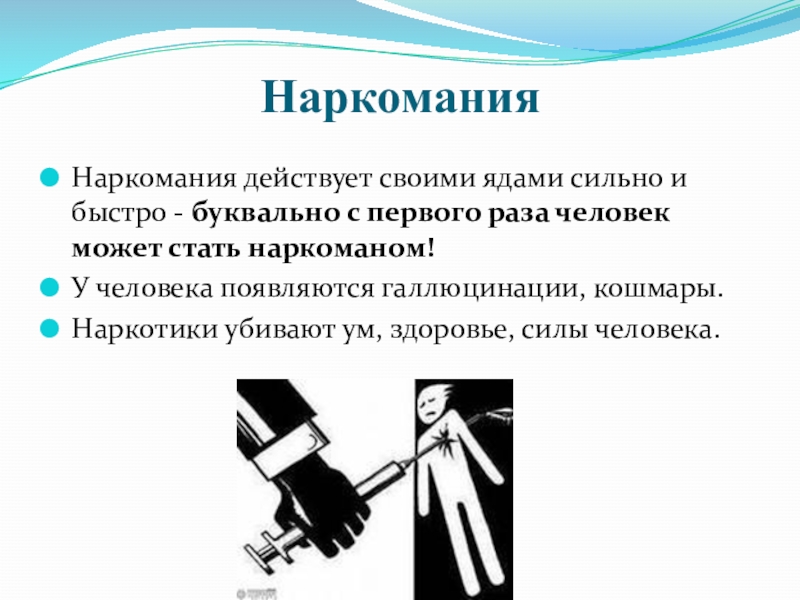 Наркомания

Наркомания действует своими ядами сильно и быстро - буквально с первого раза человек может стать наркоманом!

У человека появляются галлюцинации, кошмары.

Наркотики убивают ум, здоровье, силы человека.